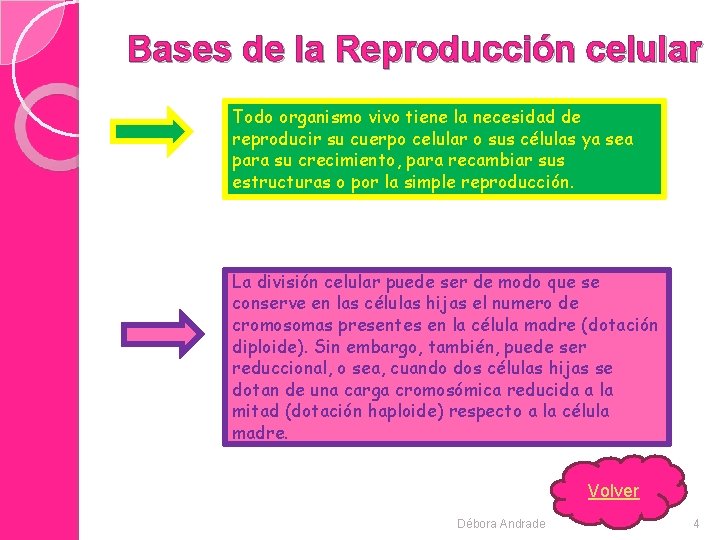 Bases de la Reproducción celular

Todo organismo vivo tiene la necesidad de reproducir su cuerpo celular o sus células ya sea para su crecimiento, para recambiar sus estructuras o por la simple reproducción.

La división celular puede ser de modo que se conserve en las células hijas el numero de cromosomas presentes en la célula madre (dotación diploide). Sin embargo, también, puede ser reduccional, o sea, cuando dos células hijas se dotan de una carga cromosómica reducida a la mitad (dotación haploide) respecto a la célula madre.

Volver

Débora Andrade

4